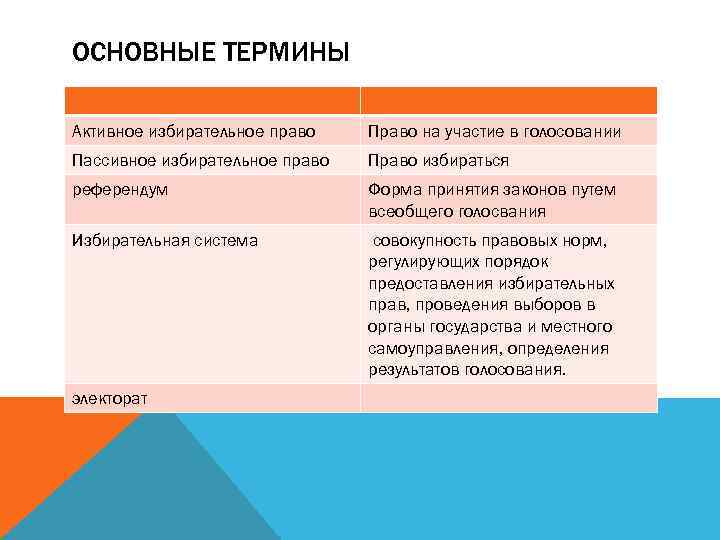 ОСНОВНЫЕ ТЕРМИНЫ

| | |
|---|---|
| Активное избирательное право | Право на участие в голосовании |
| Пассивное избирательное право | Право избираться |
| референдум | Форма принятия законов путем всеобщего голосвания |
| Избирательная система | совокупность правовых норм, регулирующих порядок предоставления избирательных прав, проведения выборов в органы государства и местного самоуправления, определения результатов голосования. |
| электорат | |